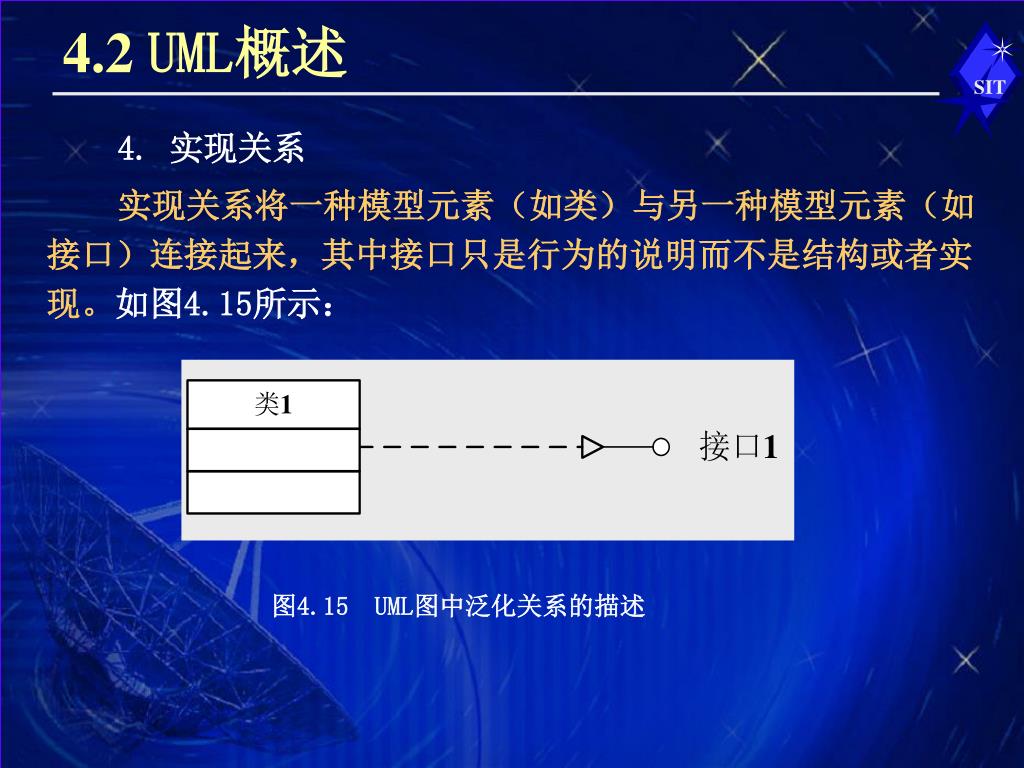 4.2 UML概述

SIT

4. 实现关系

实现关系将一种模型元素（如类）与另一种模型元素（如接口）连接起来，其中接口只是行为的说明而不是结构或者实现。如图4.15所示：

类1

接口1

图4.15 UML图中泛化关系的描述